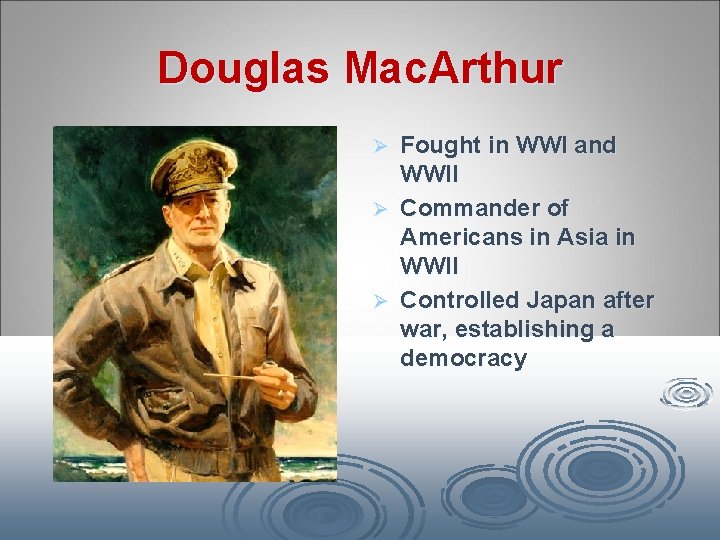 Douglas MacArthur

➢ Fought in WWI and WWII
➢ Commander of Americans in Asia in WWII
➢ Controlled Japan after war, establishing a democracy